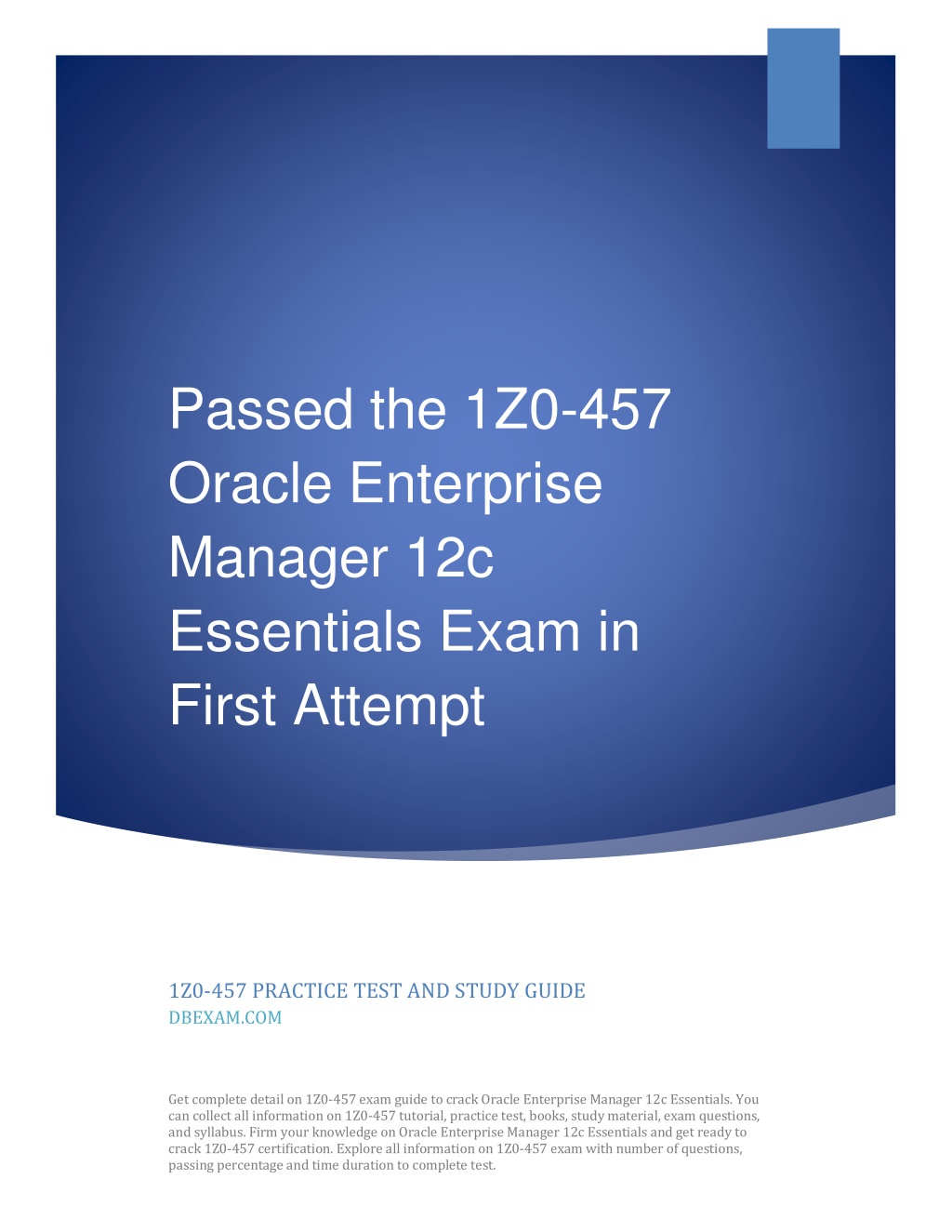 Passed the 1Z0-457 Oracle Enterprise Manager 12c Essentials Exam in First Attempt

1Z0-457 PRACTICE TEST AND STUDY GUIDE
DBEXAM.COM

Get complete detail on 1Z0-457 exam guide to crack Oracle Enterprise Manager 12c Essentials. You can collect all information on 1Z0-457 tutorial, practice test, books, study material, exam questions, and syllabus. Firm your knowledge on Oracle Enterprise Manager 12c Essentials and get ready to crack 1Z0-457 certification. Explore all information on 1Z0-457 exam with number of questions, passing percentage and time duration to complete test.